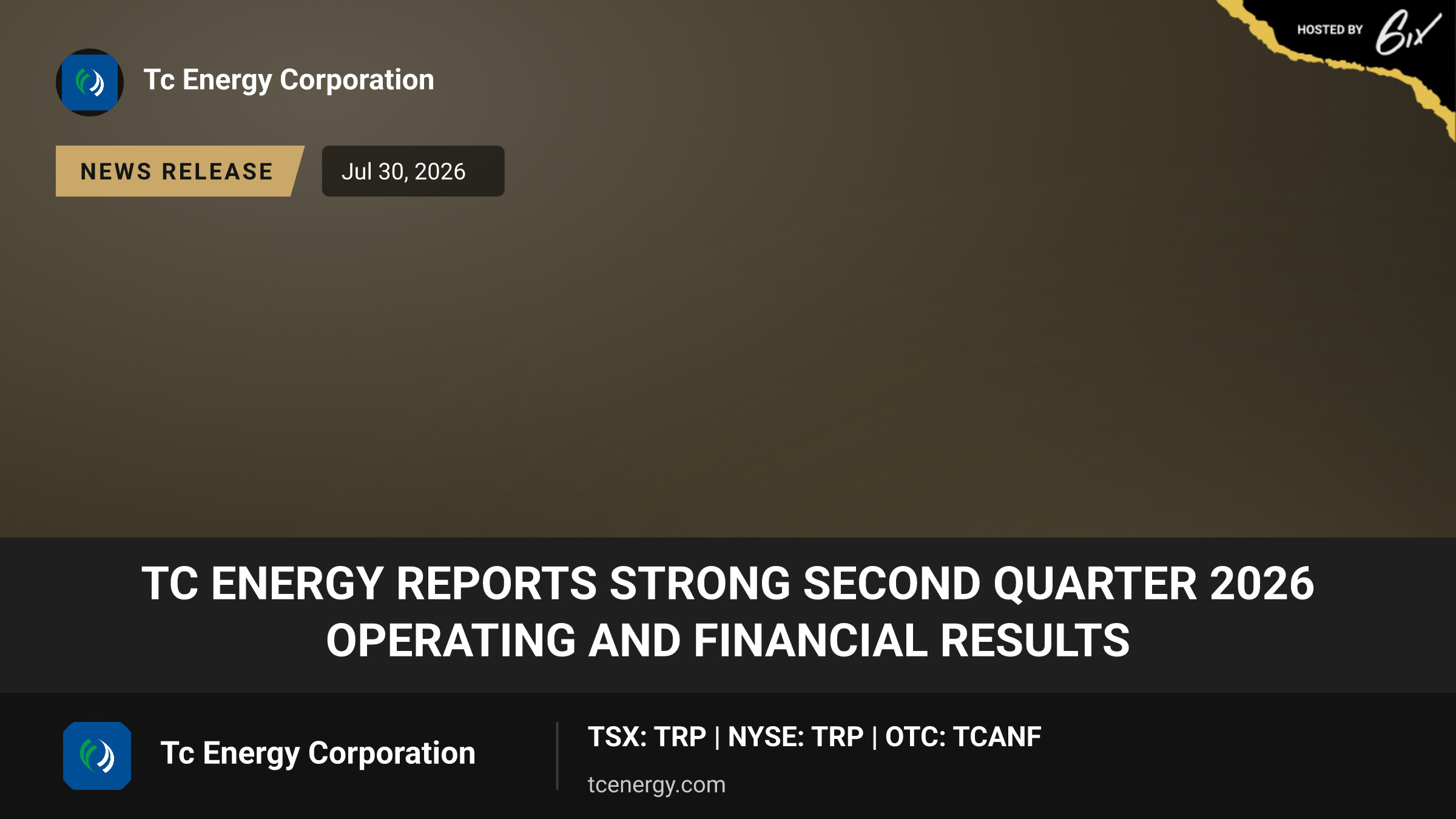 HOSTED BY 6ix

Tc Energy Corporation

NEWS RELEASE

Jul 30, 2026

TC ENERGY REPORTS STRONG SECOND QUARTER 2026 OPERATING AND FINANCIAL RESULTS

Tc Energy Corporation

TSX: TRP | NYSE: TRP | OTC: TCANF

tcenergy.com